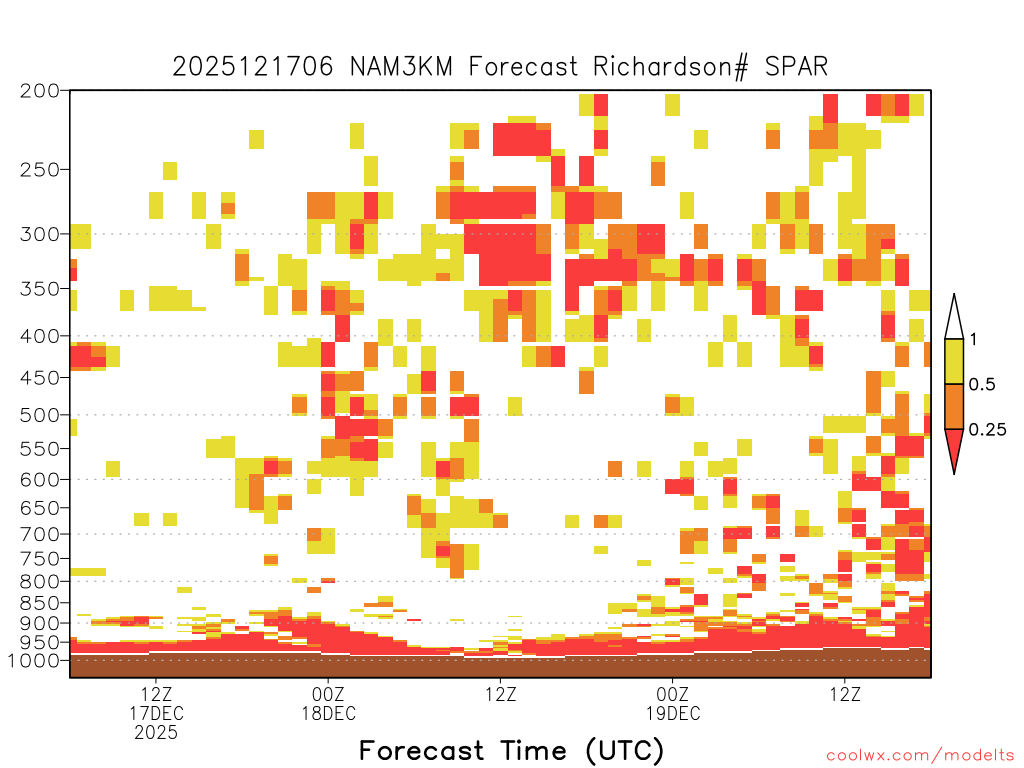 2025121706 NAM3KM Forecast Richardson# SPAR

200
250
300
350
400
450
500
550
600
650
700
750
800
850
900
950
1000

1
0.5
0.25

12Z
17DEC
2025

00Z
18DEC

12Z

00Z
19DEC

12Z

Forecast Time (UTC)

coolwx.com/modelts